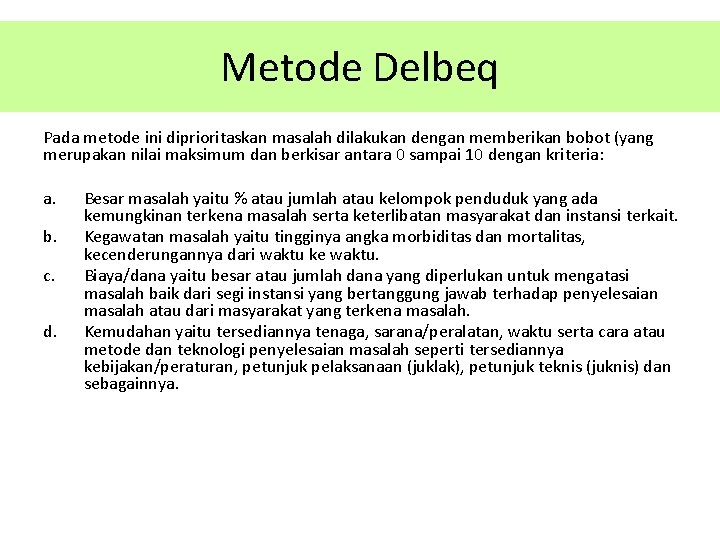 Metode Delbeq

Pada metode ini diprioritaskan masalah dilakukan dengan memberikan bobot (yang merupakan nilai maksimum dan berkisar antara 0 sampai 10 dengan kriteria:

a. Besar masalah yaitu % atau jumlah atau kelompok penduduk yang ada kemungkinan terkena masalah serta keterlibatan masyarakat dan instansi terkait.
b. Kegawatan masalah yaitu tingginya angka morbiditas dan mortalitas, kecenderungannya dari waktu ke waktu.
c. Biaya/dana yaitu besar atau jumlah dana yang diperlukan untuk mengatasi masalah baik dari segi instansi yang bertanggung jawab terhadap penyelesaian masalah atau dari masyarakat yang terkena masalah.
d. Kemudahan yaitu tersediannya tenaga, sarana/peralatan, waktu serta cara atau metode dan teknologi penyelesaian masalah seperti tersediannya kebijakan/peraturan, petunjuk pelaksanaan (juklak), petunjuk teknis (juknis) dan sebagainnya.